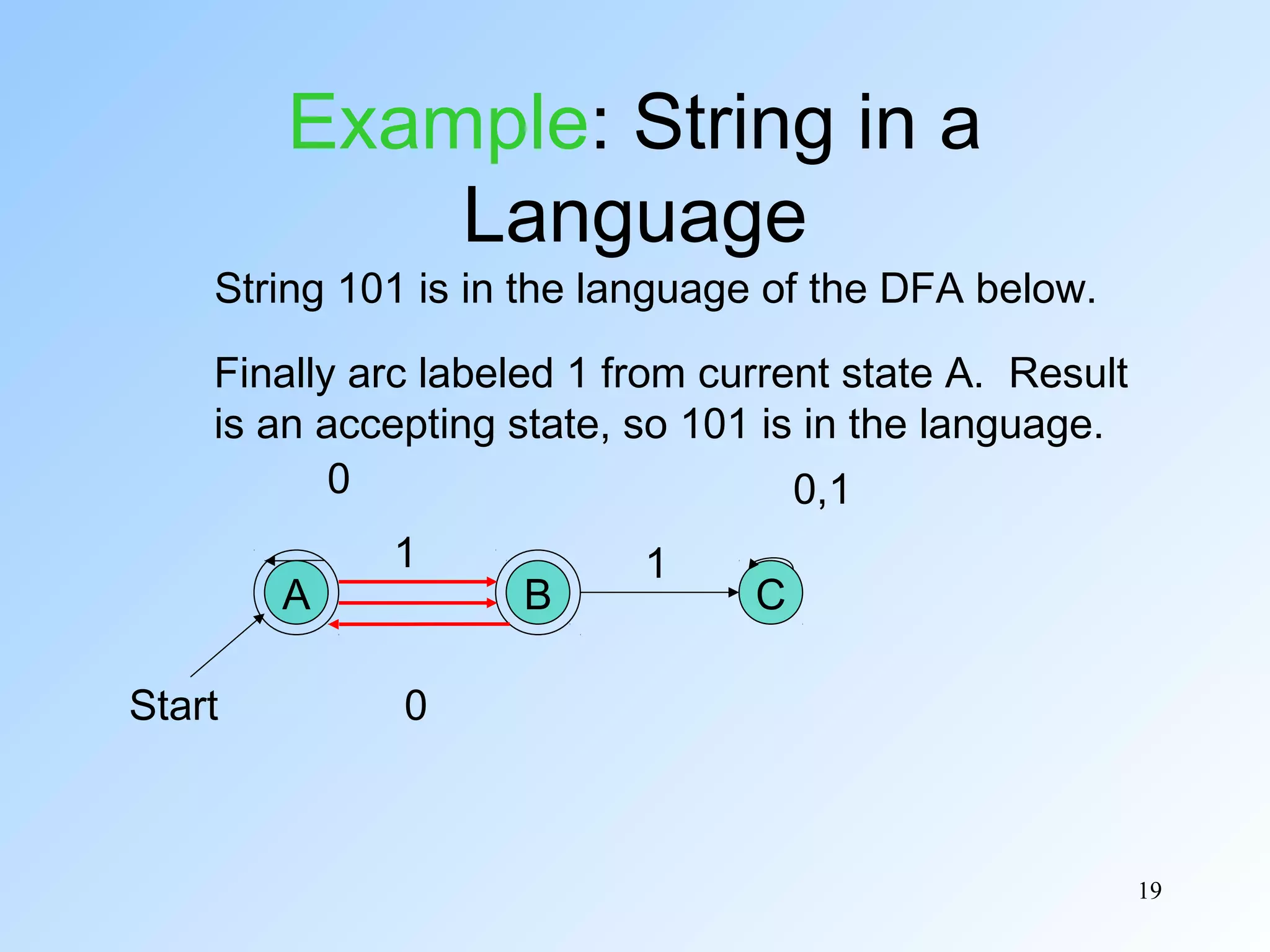 Example: String in a Language

String 101 is in the language of the DFA below.

Finally arc labeled 1 from current state A. Result is an accepting state, so 101 is in the language.

0

0,1

1

1

A

B

C

Start

0

19